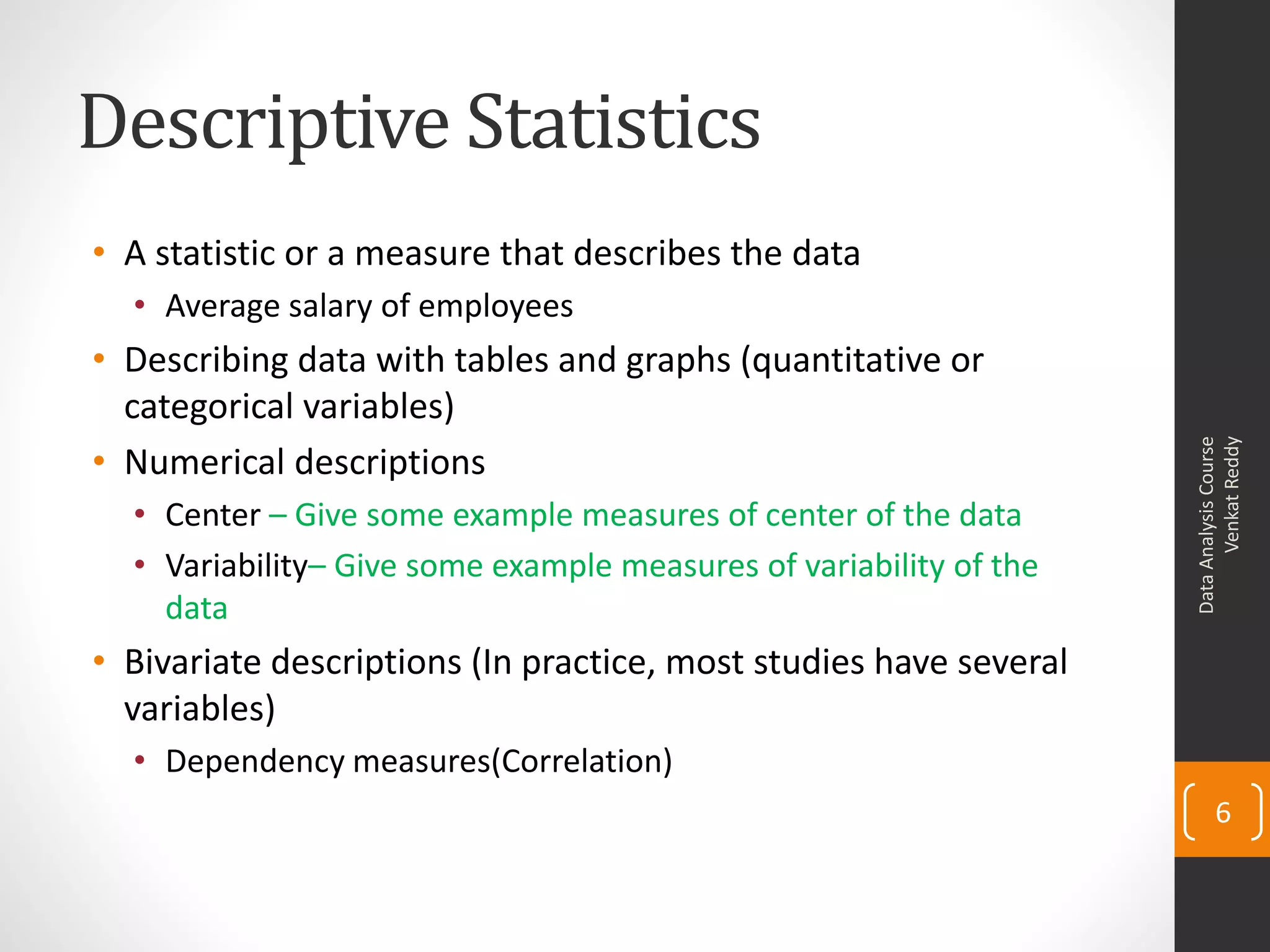 Descriptive Statistics

• A statistic or a measure that describes the data
  • Average salary of employees
• Describing data with tables and graphs (quantitative or categorical variables)
• Numerical descriptions
  • Center – Give some example measures of center of the data
  • Variability– Give some example measures of variability of the data
• Bivariate descriptions (In practice, most studies have several variables)
  • Dependency measures(Correlation)

Data Analysis Course
Venkat Reddy

6